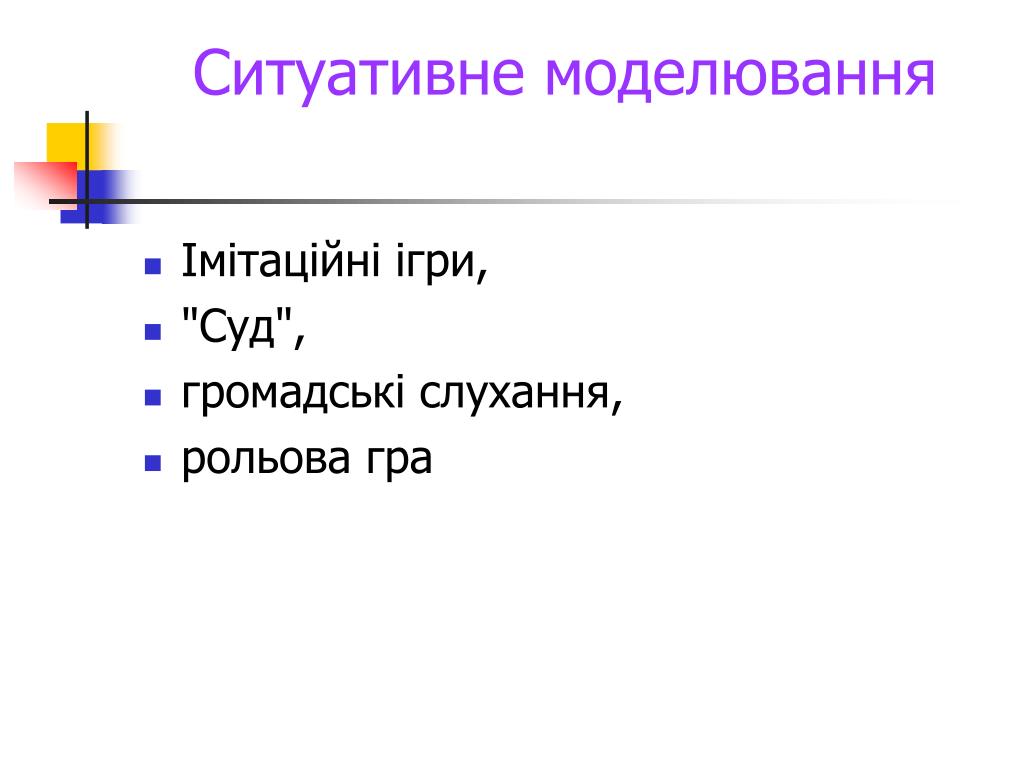 Ситуативне моделювання

- Імітаційні ігри,
- "Суд",
- громадські слухання,
- рольова гра